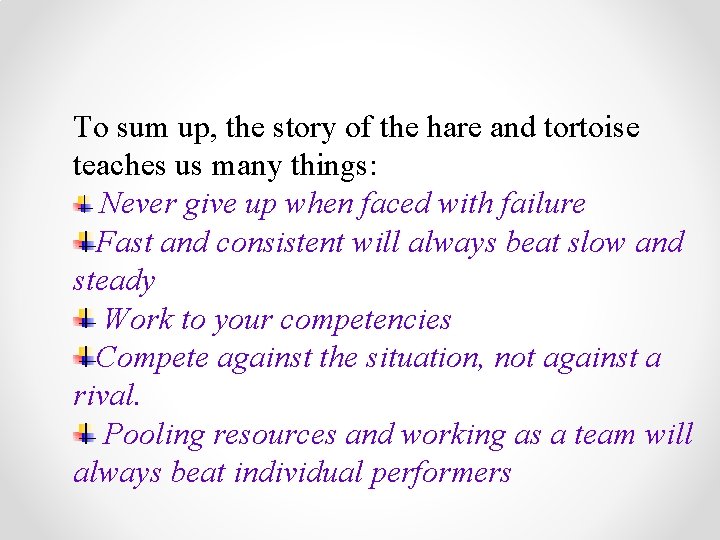 To sum up, the story of the hare and tortoise teaches us many things:
Never give up when faced with failure
Fast and consistent will always beat slow and steady
Work to your competencies
Compete against the situation, not against a rival.
Pooling resources and working as a team will always beat individual performers